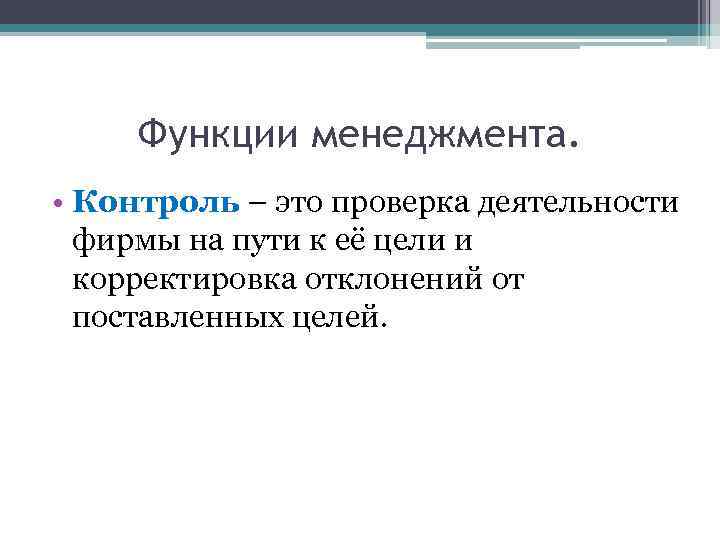 Функции менеджмента.

• Контроль – это проверка деятельности фирмы на пути к её цели и корректировка отклонений от поставленных целей.